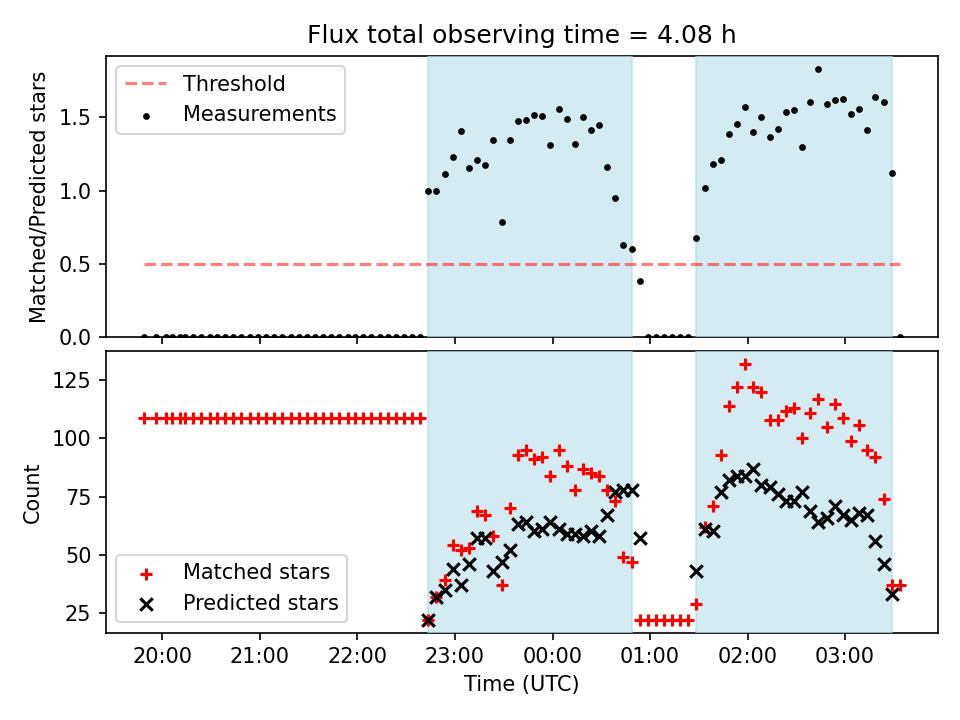 Flux total observing time = 4.08 h

Threshold
Measurements

Matched/Predicted stars

1.5
1.0
0.5
0.0

Count

125
100
75
50
25

Matched stars
Predicted stars

20:00 21:00 22:00 23:00 00:00 01:00 02:00 03:00

Time (UTC)